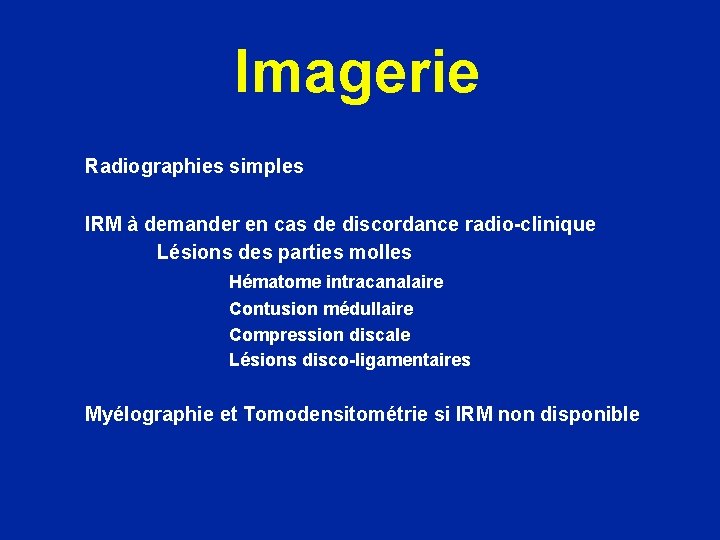 Imagerie

Radiographies simples

IRM à demander en cas de discordance radio-clinique

Lésions des parties molles

Hématome intracanalaire
Contusion médullaire
Compression discale
Lésions disco-ligamentaires

Myélographie et Tomodensitométrie si IRM non disponible